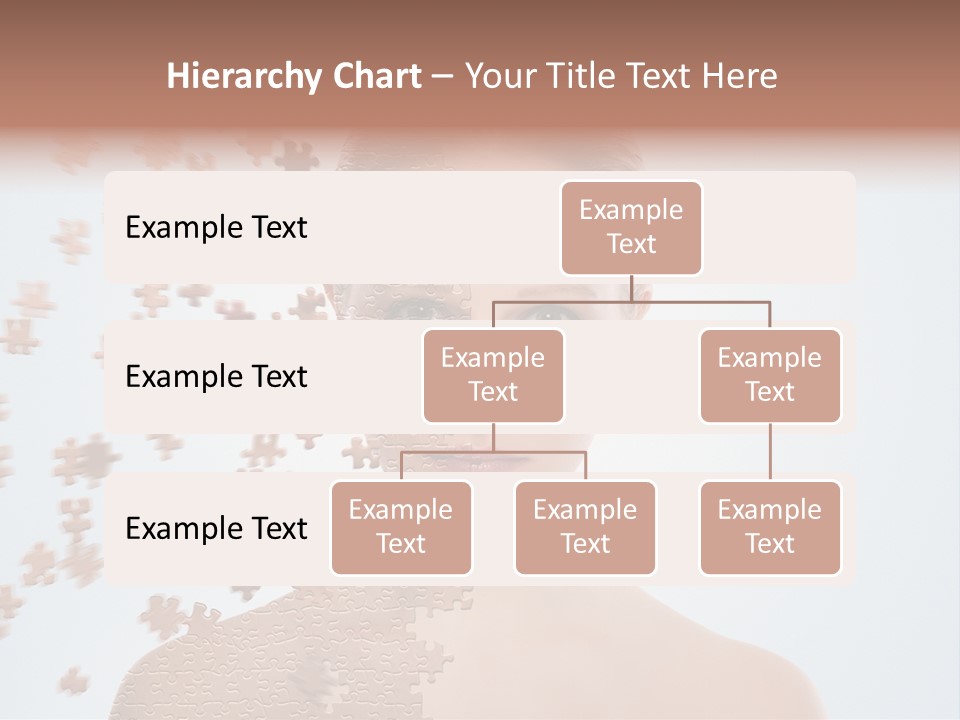 Hierarchy Chart – Your Title Text Here

Example Text

Example Text

Example Text

Example Text

Example Text

Example Text

Example Text

Example Text

Example Text